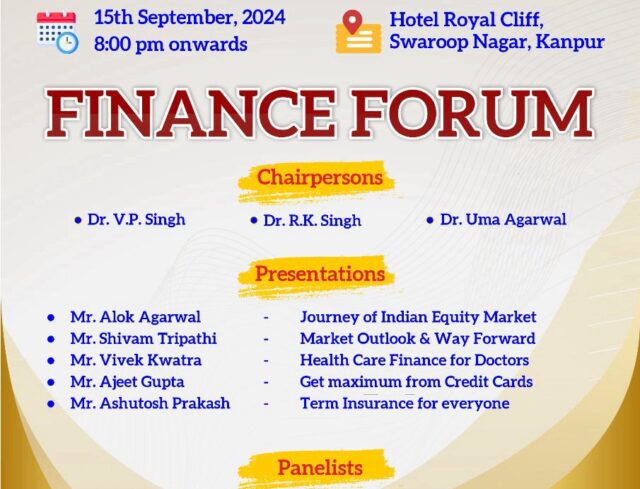 15th September, 2024
8:00 pm onwards

Hotel Royal Cliff,
Swaroop Nagar, Kanpur

FINANCE FORUM

Chairpersons

• Dr. V.P. Singh • Dr. R.K. Singh • Dr. Uma Agarwal

Presentations

• Mr. Alok Agarwal - Journey of Indian Equity Market
• Mr. Shivam Tripathi - Market Outlook & Way Forward
• Mr. Vivek Kwatra - Health Care Finance for Doctors
• Mr. Ajeet Gupta - Get maximum from Credit Cards
• Mr. Ashutosh Prakash - Term Insurance for everyone

Panelists